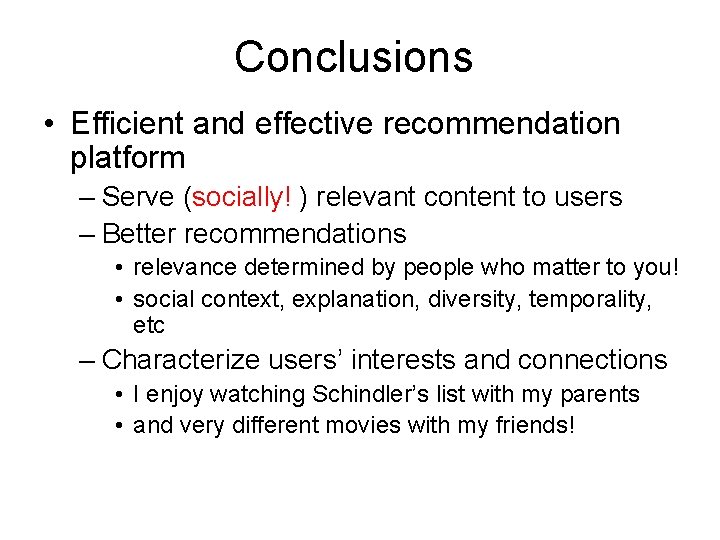 Conclusions

• Efficient and effective recommendation platform
– Serve (socially! ) relevant content to users
– Better recommendations
• relevance determined by people who matter to you!
• social context, explanation, diversity, temporality, etc
– Characterize users' interests and connections
• I enjoy watching Schindler's list with my parents
• and very different movies with my friends!